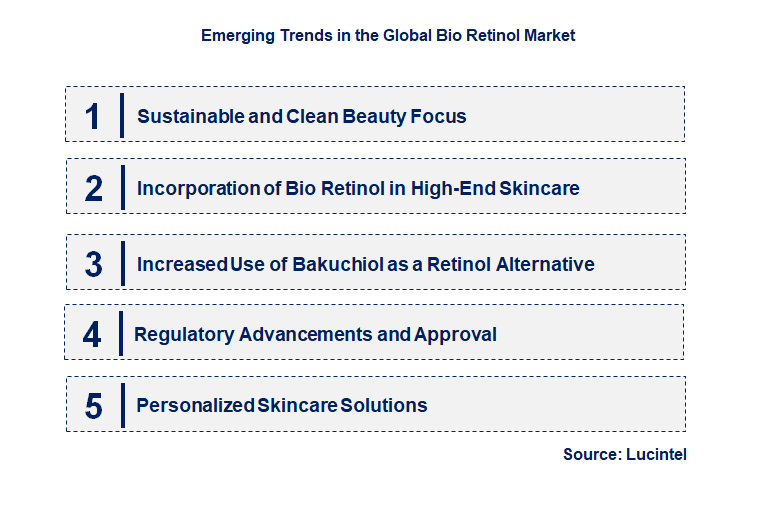 Emerging Trends in the Global Bio Retinol Market

1 Sustainable and Clean Beauty Focus

2 Incorporation of Bio Retinol in High-End Skincare

3 Increased Use of Bakuchiol as a Retinol Alternative

4 Regulatory Advancements and Approval

5 Personalized Skincare Solutions

Source: Lucintel